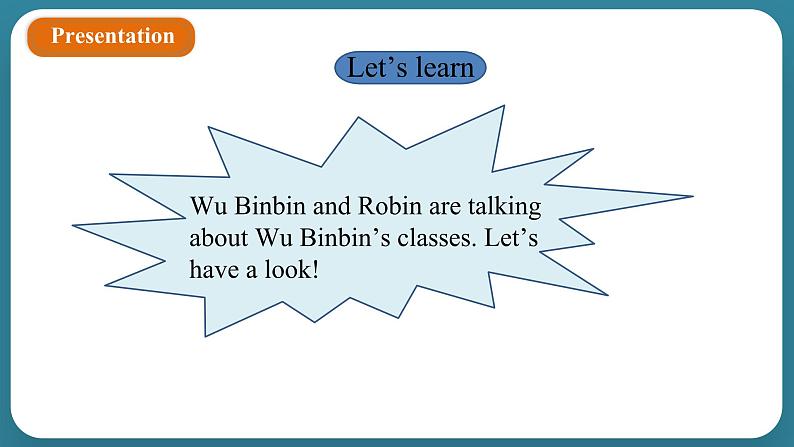 Presentation

Let’s learn

Wu Binbin and Robin are talking about Wu Binbin’s classes. Let’s have a look!